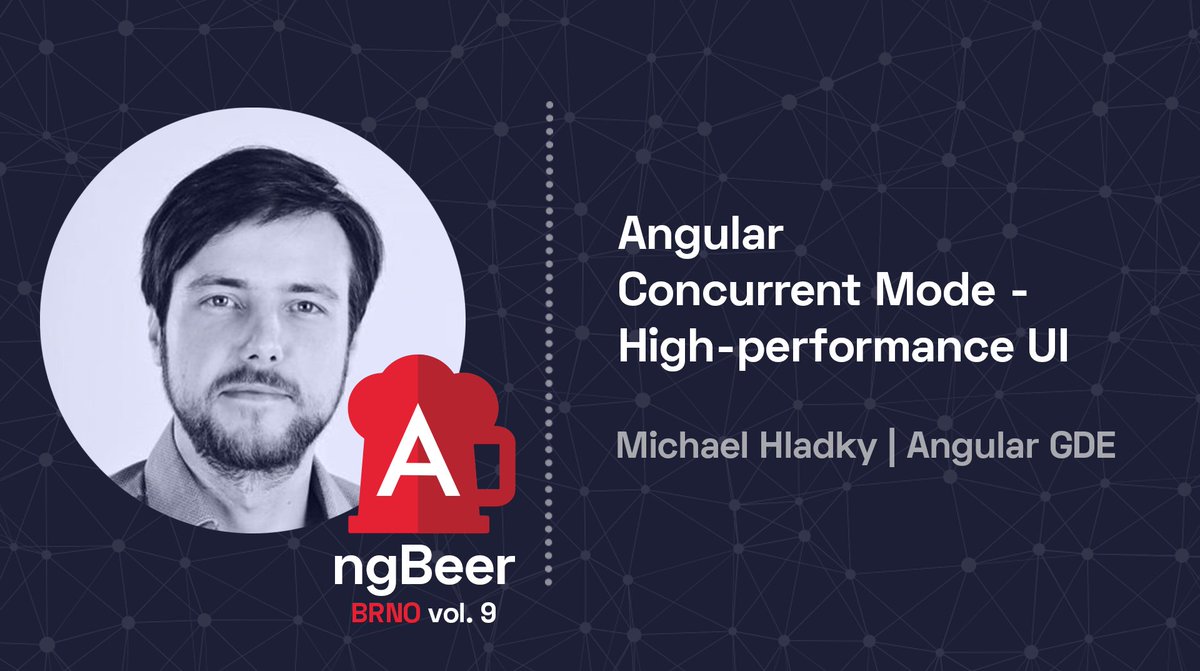 A

ngBeer

BRNO vol. 9

Angular
Concurrent Mode -
High-performance UI

Michael Hladky | Angular GDE